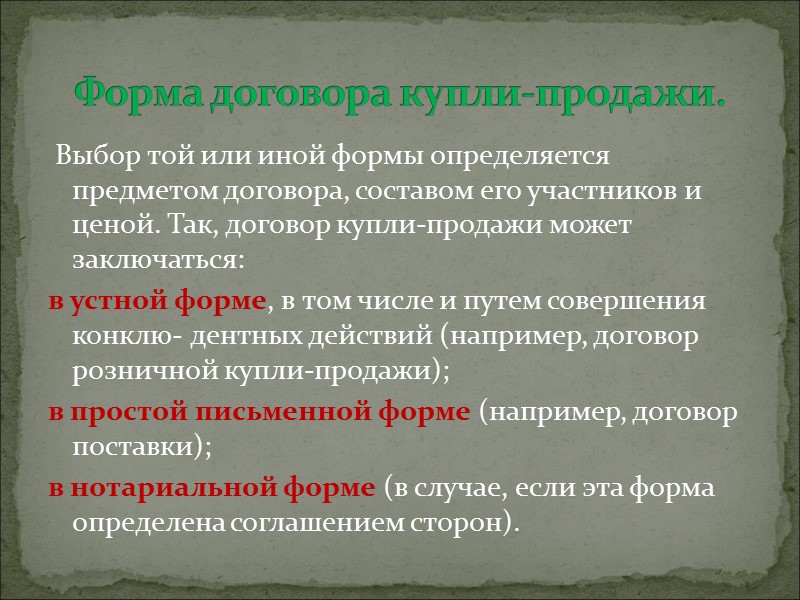 Форма договора купли-продажи.

Выбор той или иной формы определяется предметом договора, составом его участников и ценой. Так, договор купли-продажи может заключаться:

в устной форме, в том числе и путем совершения конклю- дентных действий (например, договор розничной купли-продажи);

в простой письменной форме (например, договор поставки);

в нотариальной форме (в случае, если эта форма определена соглашением сторон).